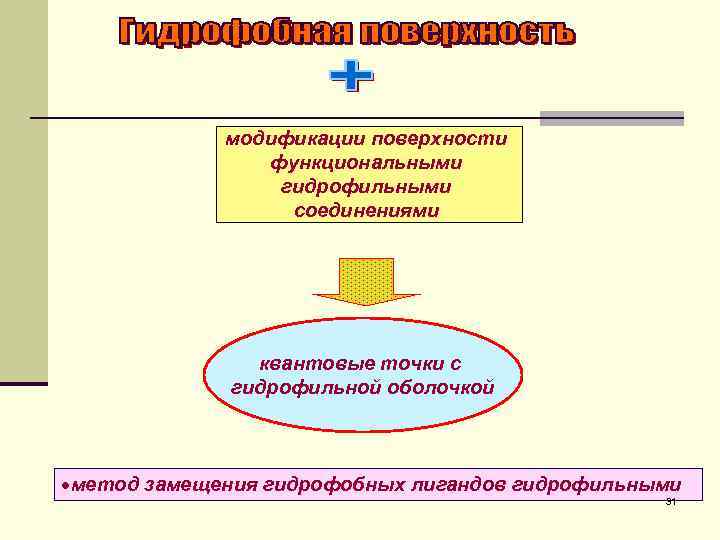 Гидрофобная поверхность

+

модификации поверхности функциональными гидрофильными соединениями

квантовые точки с гидрофильной оболочкой

•метод замещения гидрофобных лигандов гидрофильными

31